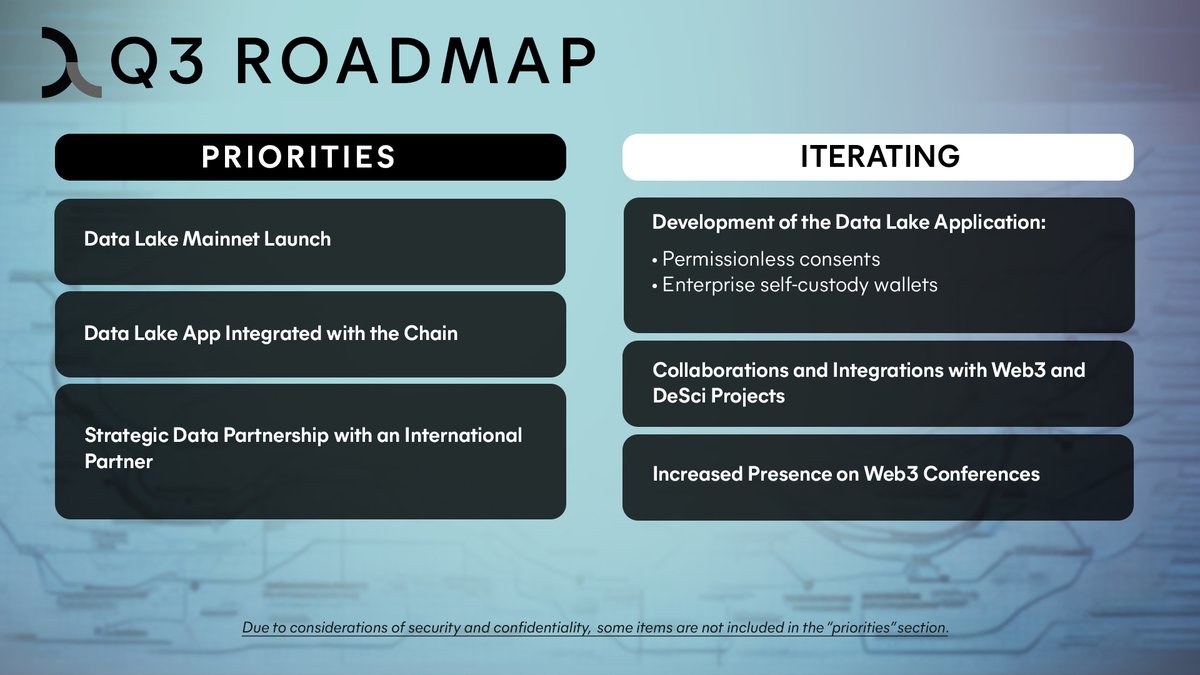 Q3 ROADMAP

PRIORITIES

Data Lake Mainnet Launch

Data Lake App Integrated with the Chain

Strategic Data Partnership with an International Partner

ITERATING

Development of the Data Lake Application:

• Permissionless consents
• Enterprise self-custody wallets

Collaborations and Integrations with Web3 and DeSci Projects

Increased Presence on Web3 Conferences

Due to considerations of security and confidentiality, some items are not included in the "priorities" section.